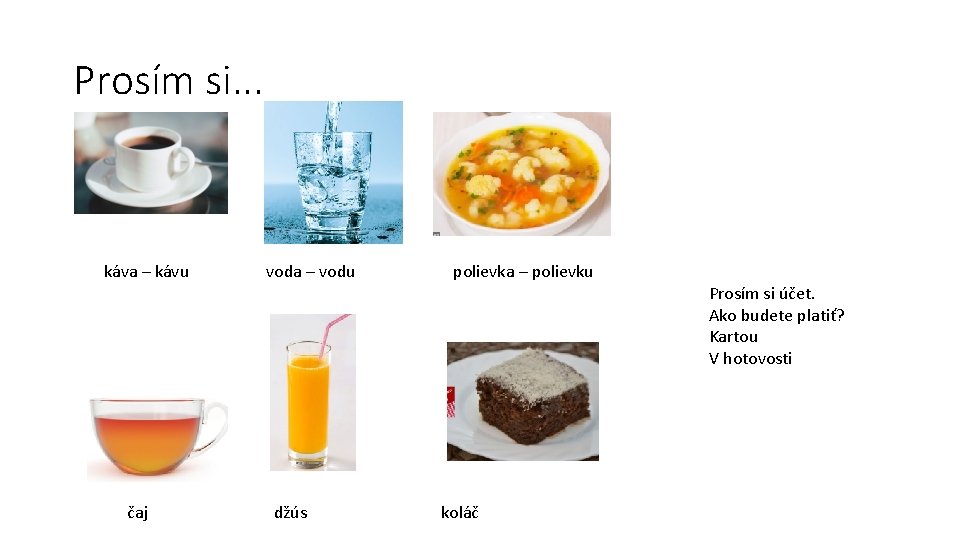 Prosím si...

káva – kávu

voda – vodu

polievka – polievku

Prosím si účet.
Ako budete platiť?
Kartou
V hotovosti

čaj

džús

koláč